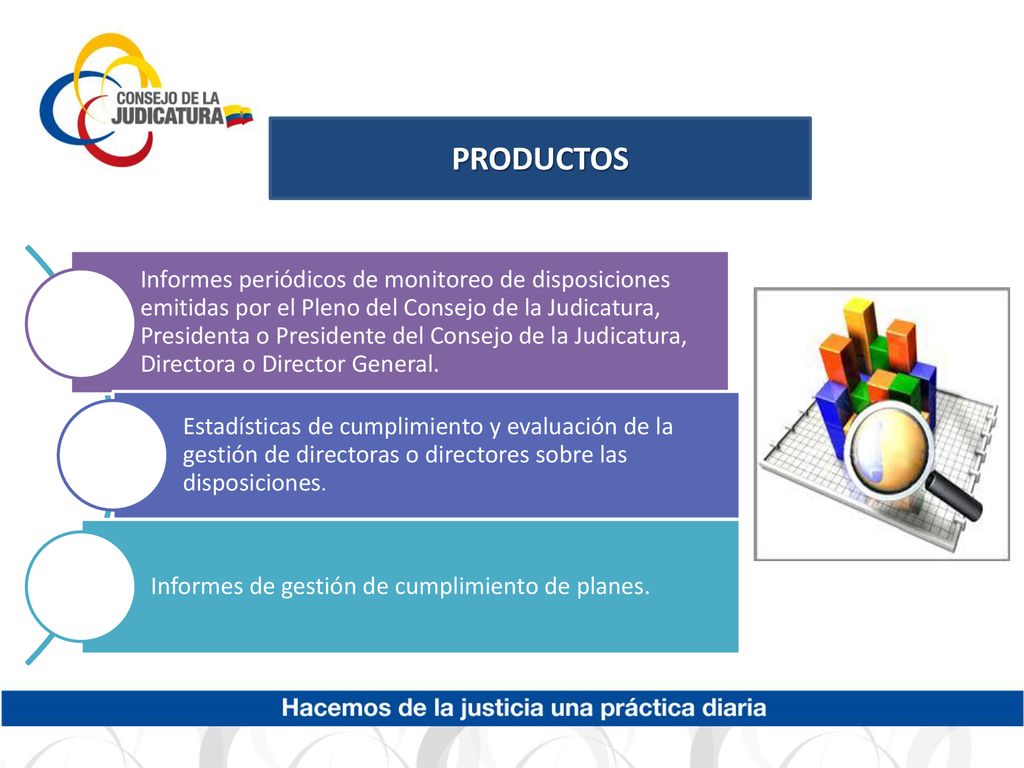 CONSEJO DE LA JUDICATURA

PRODUCTOS

Informes periódicos de monitoreo de disposiciones emitidas por el Pleno del Consejo de la Judicatura, Presidenta o Presidente del Consejo de la Judicatura, Directora o Director General.

Estadísticas de cumplimiento y evaluación de la gestión de directoras o directores sobre las disposiciones.

Informes de gestión de cumplimiento de planes.

Hacemos de la justicia una práctica diaria